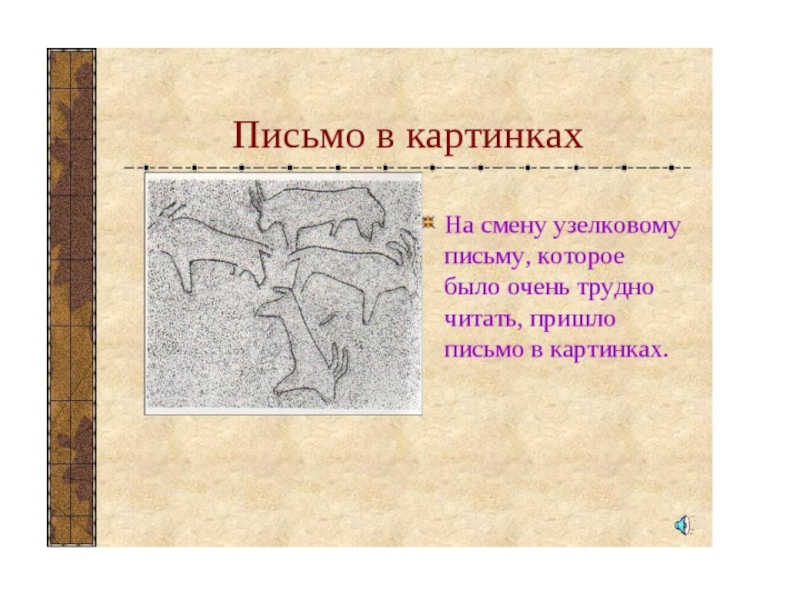 Письмо в картинках

На смену узелковому письму, которое было очень трудно читать, пришло письмо в картинках.